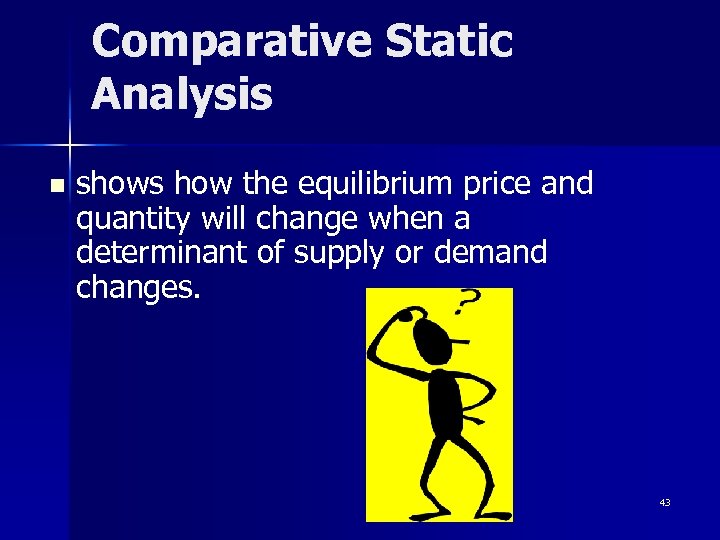 Comparative Static Analysis

shows how the equilibrium price and quantity will change when a determinant of supply or demand changes.

?

43